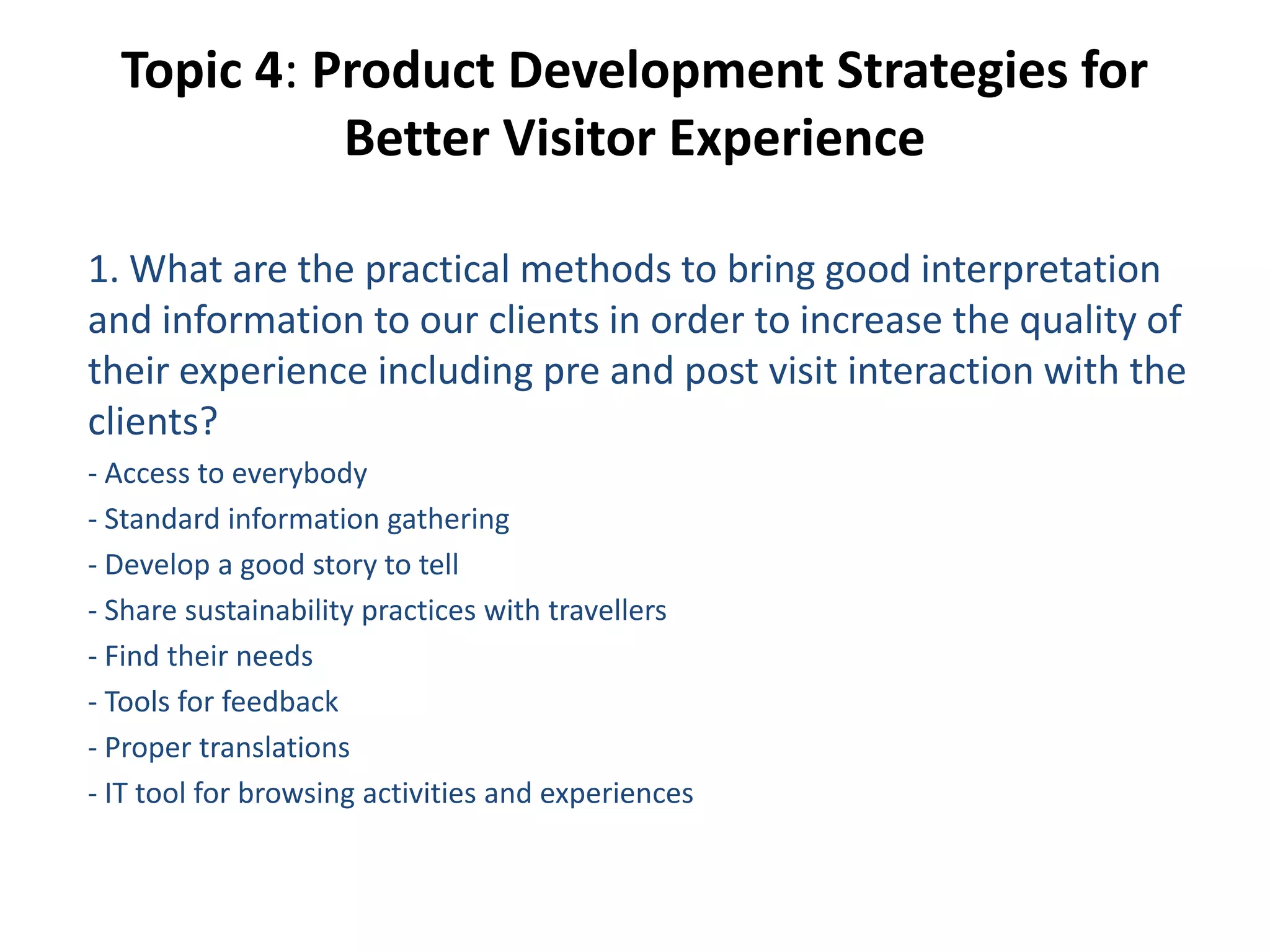 Topic 4: Product Development Strategies for Better Visitor Experience

1. What are the practical methods to bring good interpretation and information to our clients in order to increase the quality of their experience including pre and post visit interaction with the clients?

- Access to everybody
- Standard information gathering
- Develop a good story to tell
- Share sustainability practices with travellers
- Find their needs
- Tools for feedback
- Proper translations
- IT tool for browsing activities and experiences